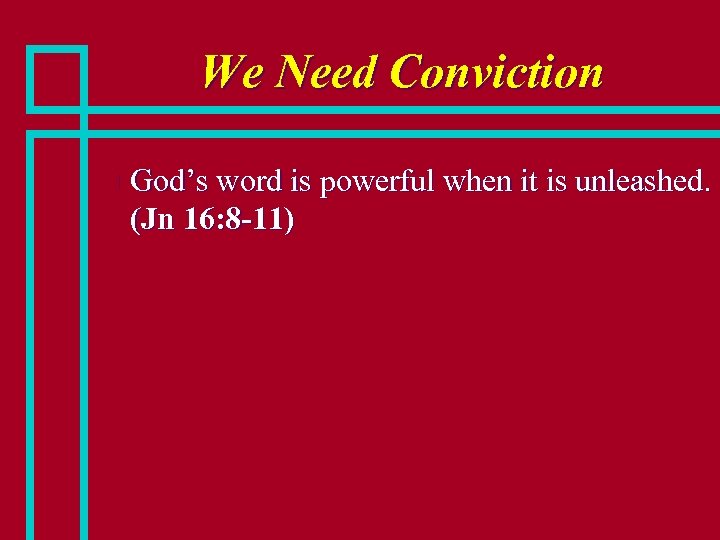 We Need Conviction

God’s word is powerful when it is unleashed. (Jn 16:8-11)